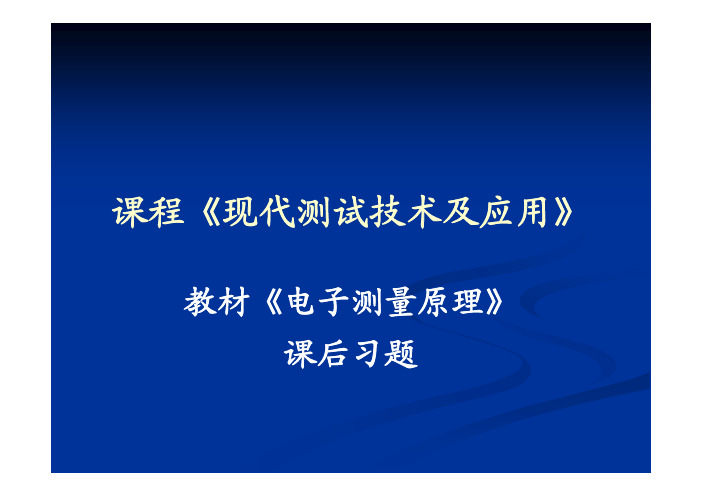 课程《现代测试技术及应用》

教材《电子测量原理》
课后习题